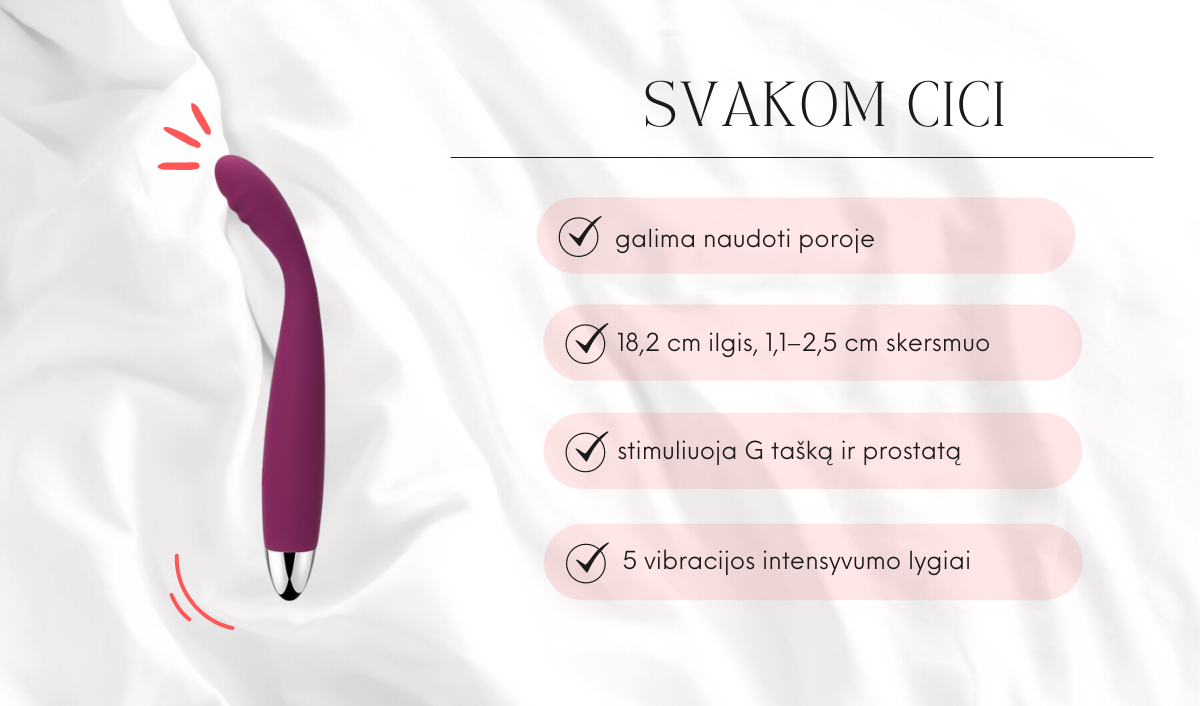 SVAKOM CICI

galima naudoti poroje

18,2 cm ilgis, 1,1–2,5 cm skersmuo

stimuliuoja G tašką ir prostatą

5 vibracijos intensyvumo lygiai